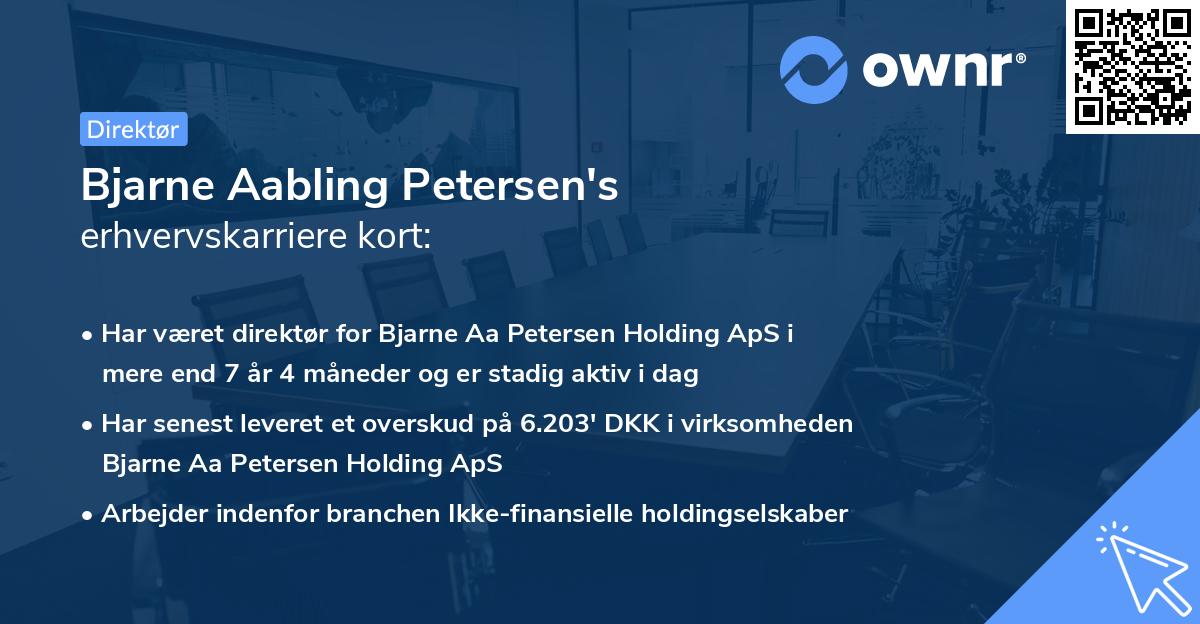 ownr®

Direktør

Bjarne Aabling Petersen's
erhvervskarriere kort:

• Har været direktør for Bjarne Aa Petersen Holding ApS i mere end 7 år 4 måneder og er stadig aktiv i dag

• Har senest leveret et overskud på 6.203' DKK i virksomheden Bjarne Aa Petersen Holding ApS

• Arbejder indenfor branchen Ikke-finansielle holdingselskaber